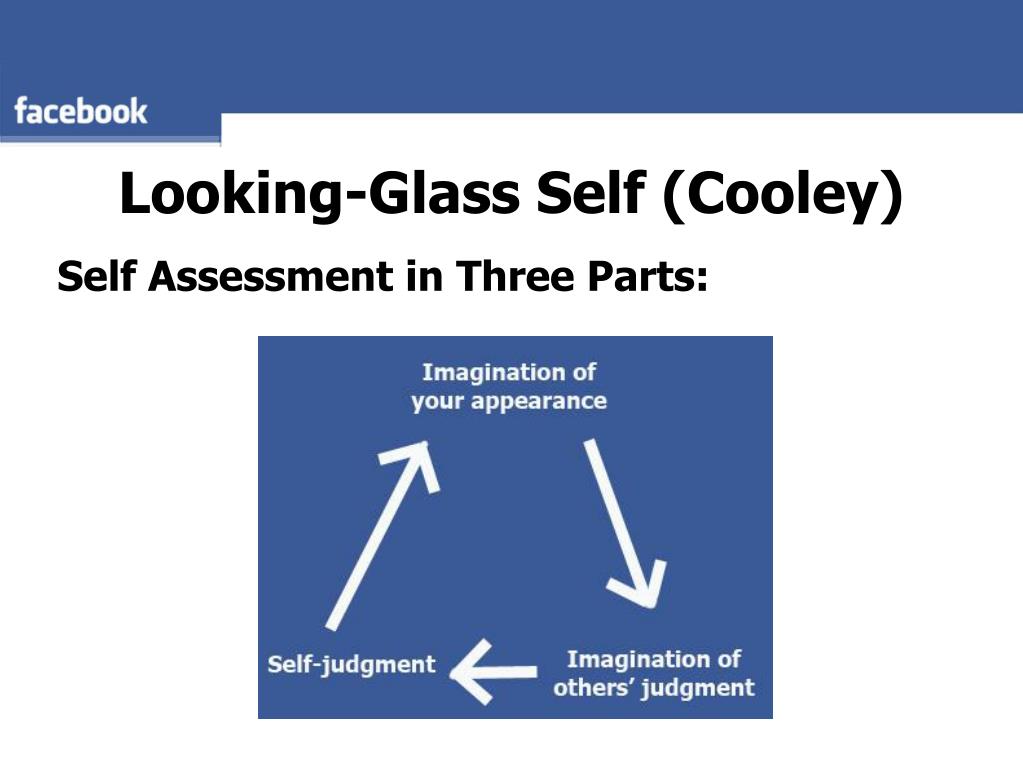 facebook

Looking-Glass Self (Cooley)

Self Assessment in Three Parts:

Imagination of your appearance

Imagination of others' judgment

Self-judgment